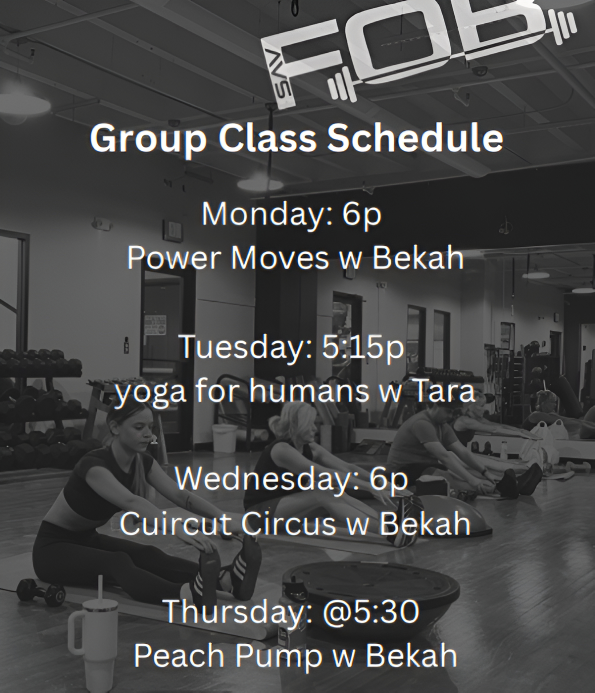 AVS FOB

Group Class Schedule

Monday: 6p
Power Moves w Bekah

Tuesday: 5:15p
yoga for humans w Tara

Wednesday: 6p
Cuircut Circus w Bekah

Thursday: @5:30
Peach Pump w Bekah